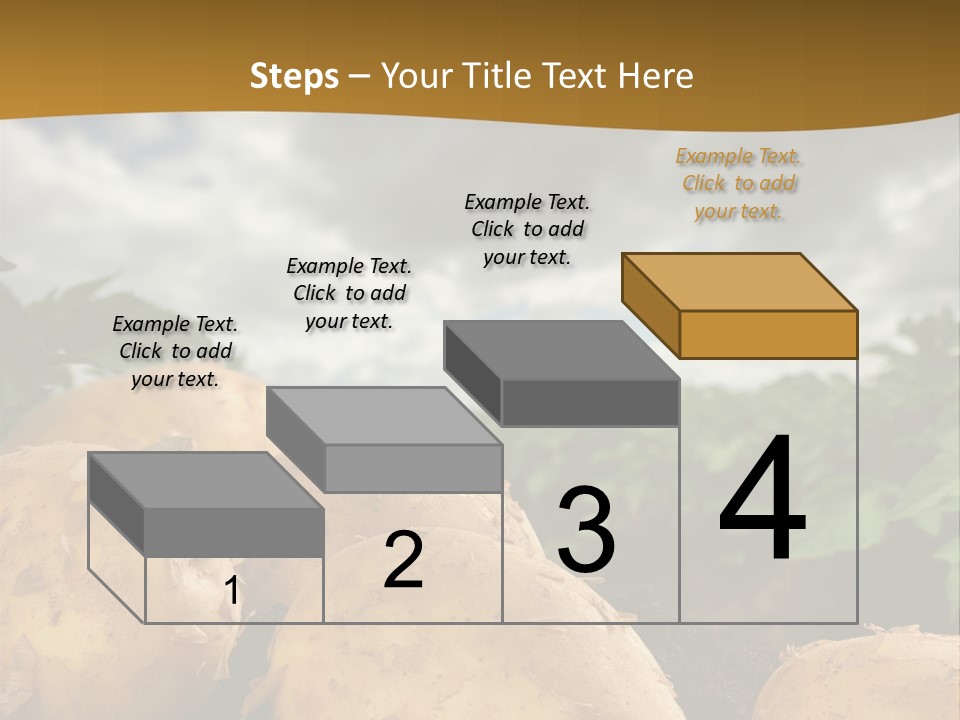 Steps – Your Title Text Here

Example Text. Click to add your text.

Example Text. Click to add your text.

Example Text. Click to add your text.

Example Text. Click to add your text.

1

2

3

4